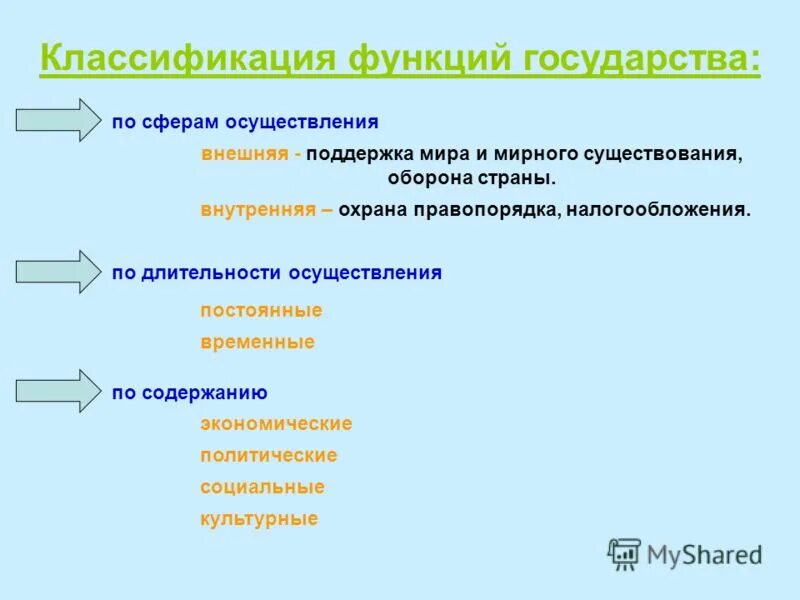 Классификация функций государства:

по сферам осуществления

внешняя - поддержка мира и мирного существования, оборона страны.

внутренняя – охрана правопорядка, налогообложения.

по длительности осуществления

постоянные

временные

по содержанию

экономические

политические

социальные

культурные

MyShared